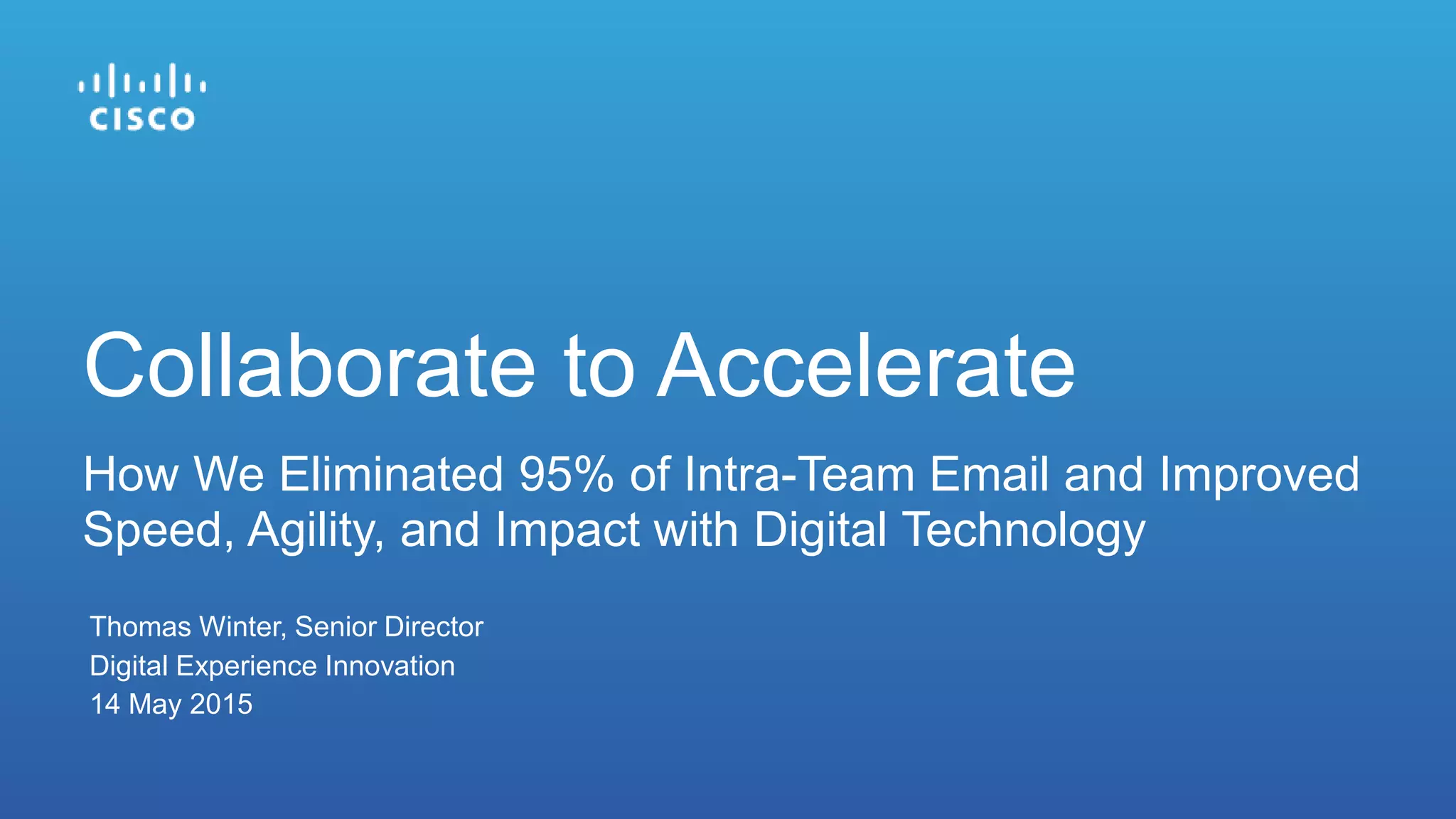 CISCO

Collaborate to Accelerate

How We Eliminated 95% of Intra-Team Email and Improved Speed, Agility, and Impact with Digital Technology

Thomas Winter, Senior Director
Digital Experience Innovation
14 May 2015